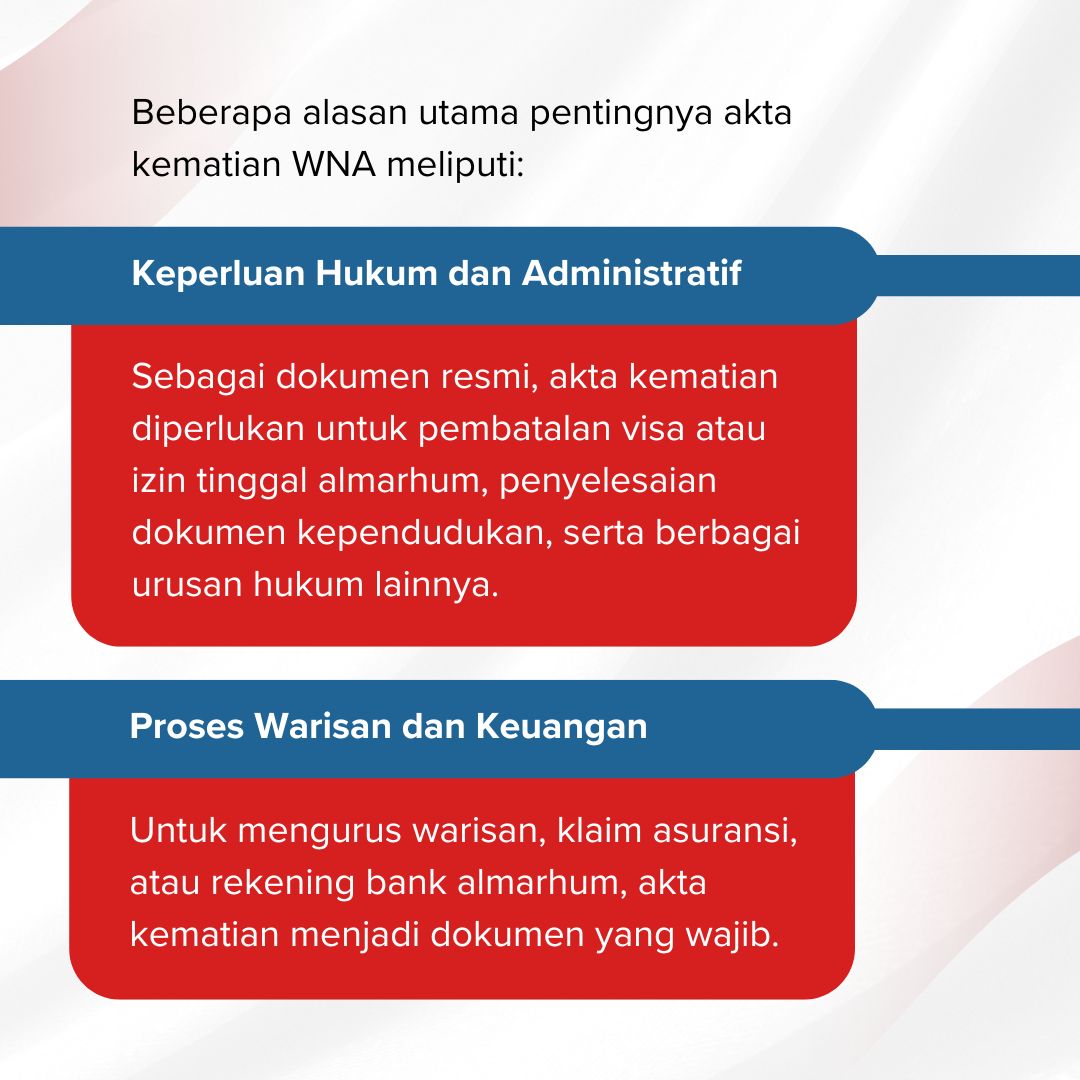 Beberapa alasan utama pentingnya akta kematian WNA meliputi:

Keperluan Hukum dan Administratif

Sebagai dokumen resmi, akta kematian diperlukan untuk pembatalan visa atau izin tinggal almarhum, penyelesaian dokumen kependudukan, serta berbagai urusan hukum lainnya.

Proses Warisan dan Keuangan

Untuk mengurus warisan, klaim asuransi, atau rekening bank almarhum, akta kematian menjadi dokumen yang wajib.